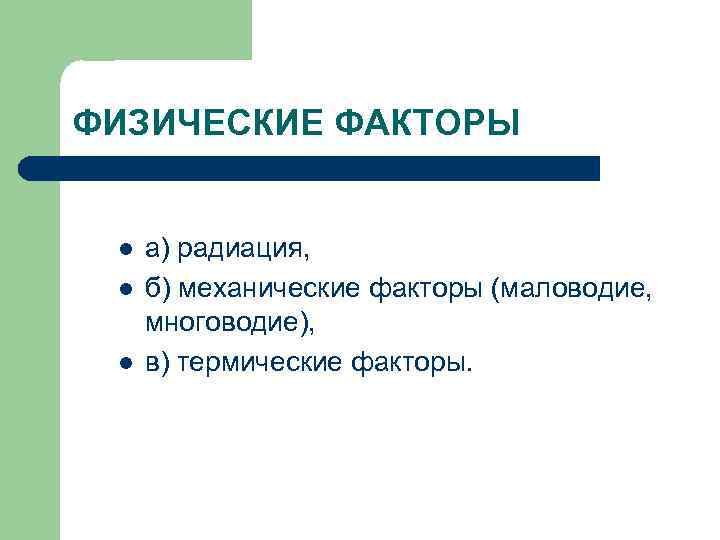 ФИЗИЧЕСКИЕ ФАКТОРЫ

- а) радиация,
- б) механические факторы (маловодие, многоводие),
- в) термические факторы.